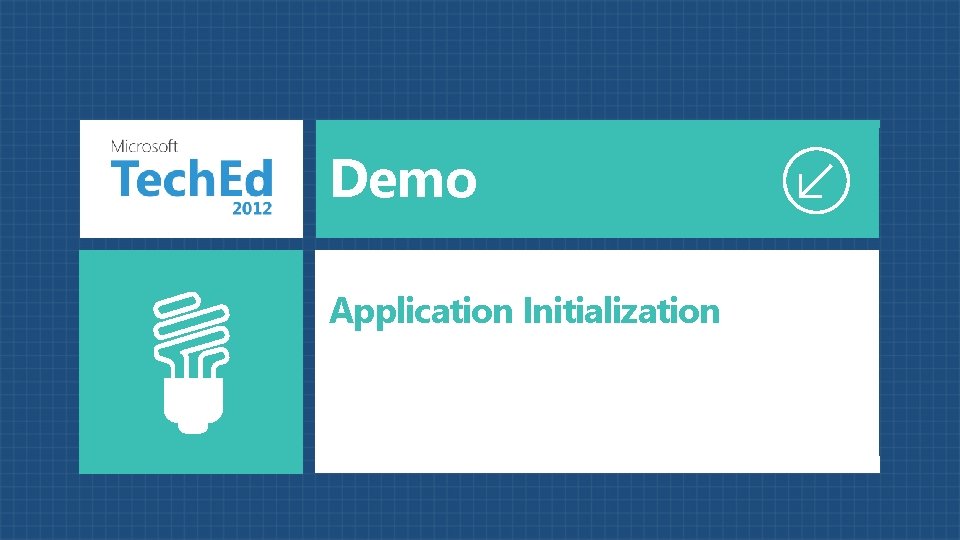 Microsoft
TechEd
2012

Demo

Application Initialization